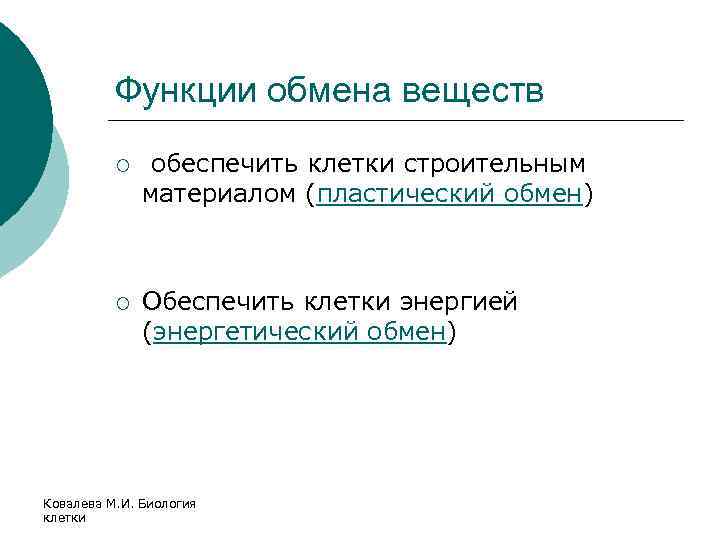 Функции обмена веществ

○ обеспечить клетки строительным материалом (пластический обмен)

○ Обеспечить клетки энергией (энергетический обмен)

Ковалева М.И. Биология клетки